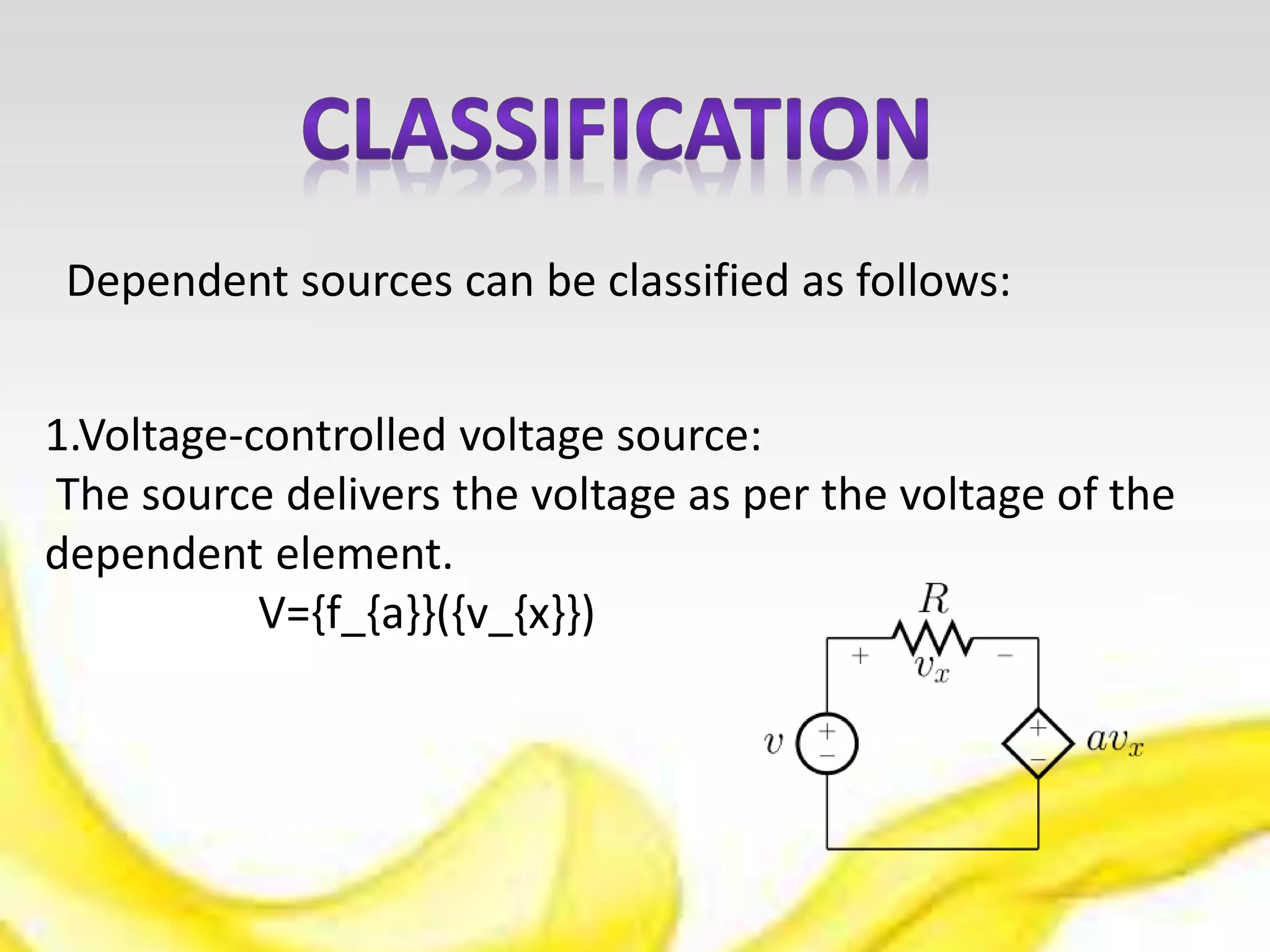 CLASSIFICATION

Dependent sources can be classified as follows:

1.Voltage-controlled voltage source:
The source delivers the voltage as per the voltage of the dependent element.

V={f_{a}}({v_{x}})

$R$
$+$ $v_x$ $-$
$v$ $+$ $-$
$+$ $-$ $av_x$